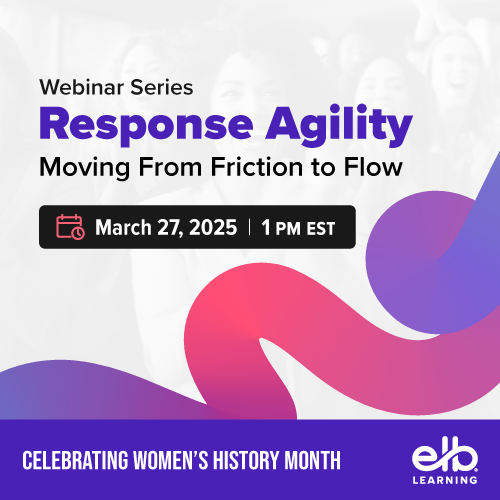 Webinar Series
Response Agility
Moving From Friction to Flow

March 27, 2025 | 1 PM EST

CELEBRATING WOMEN'S HISTORY MONTH

elb
LEARNING